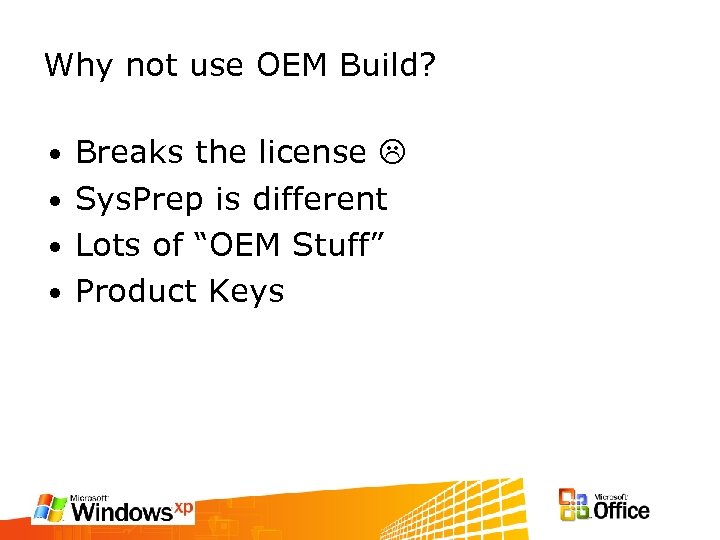 Why not use OEM Build?

• Breaks the license ☹
• SysPrep is different
• Lots of “OEM Stuff”
• Product Keys

Microsoft Windows xp

Microsoft Office